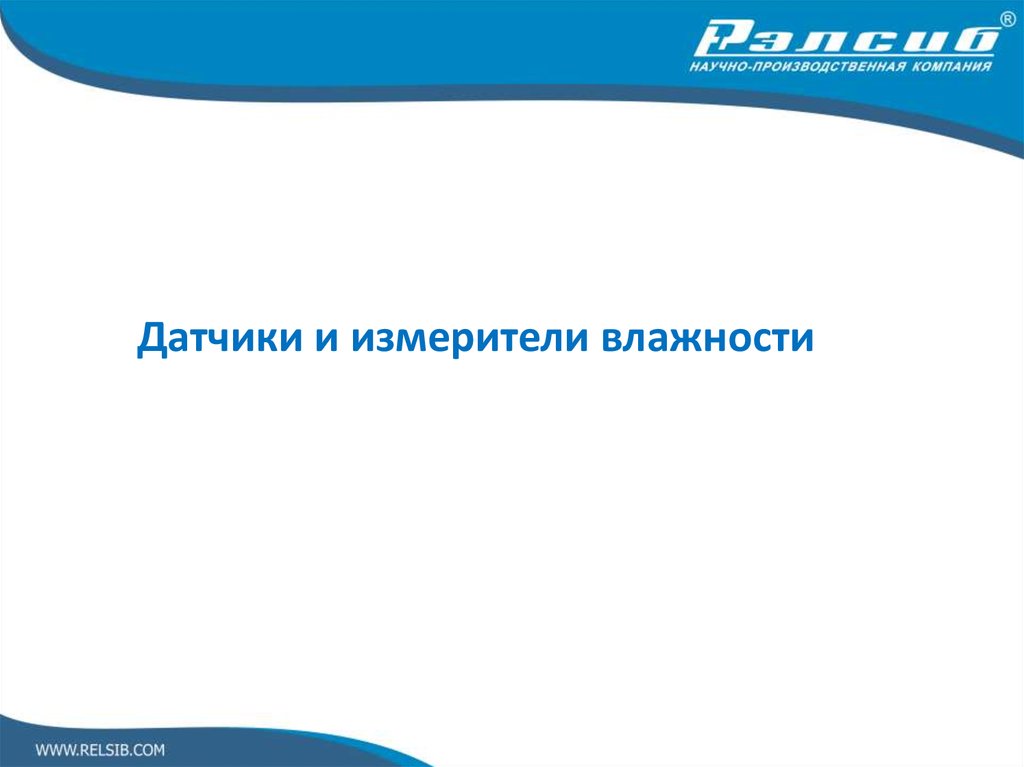 Рэлсиб®
НАУЧНО-ПРОИЗВОДСТВЕННАЯ КОМПАНИЯ

Датчики и измерители влажности

WWW.RELSIB.COM